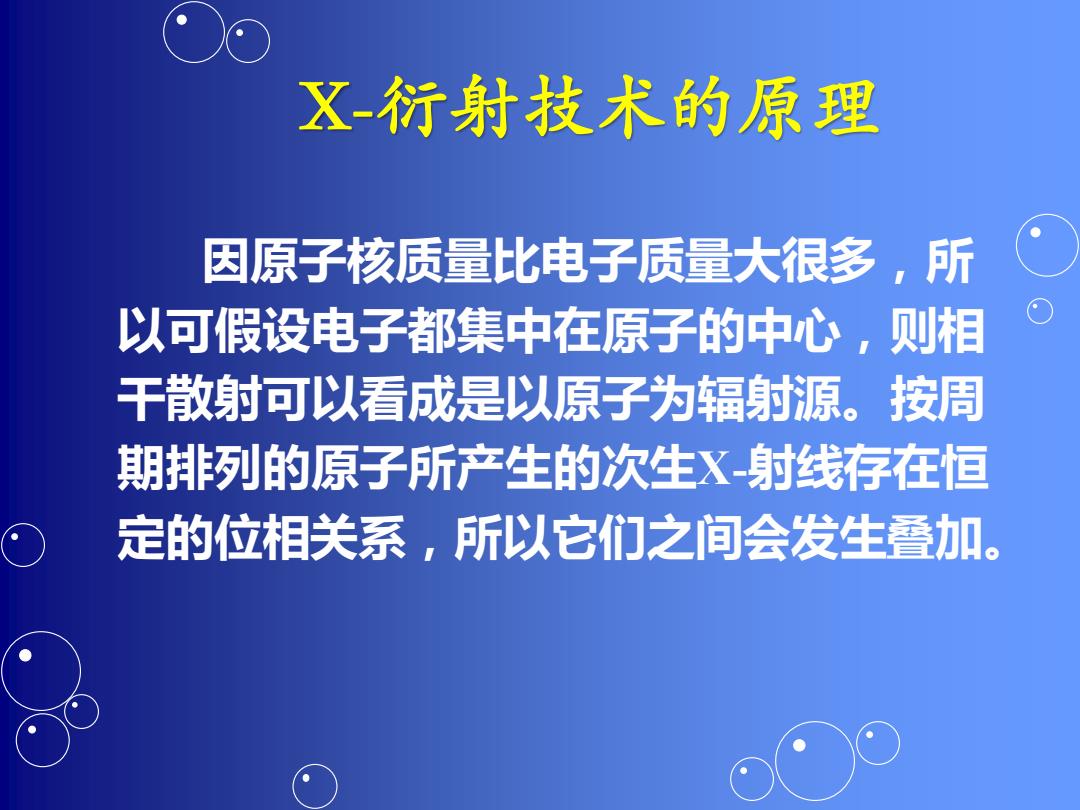 X-衍射技术的原理

因原子核质量比电子质量大很多，所以可假设电子都集中在原子的中心，则相干散射可以看成是以原子为辐射源。按周期排列的原子所产生的次生X-射线存在恒定的位相关系，所以它们之间会发生叠加。